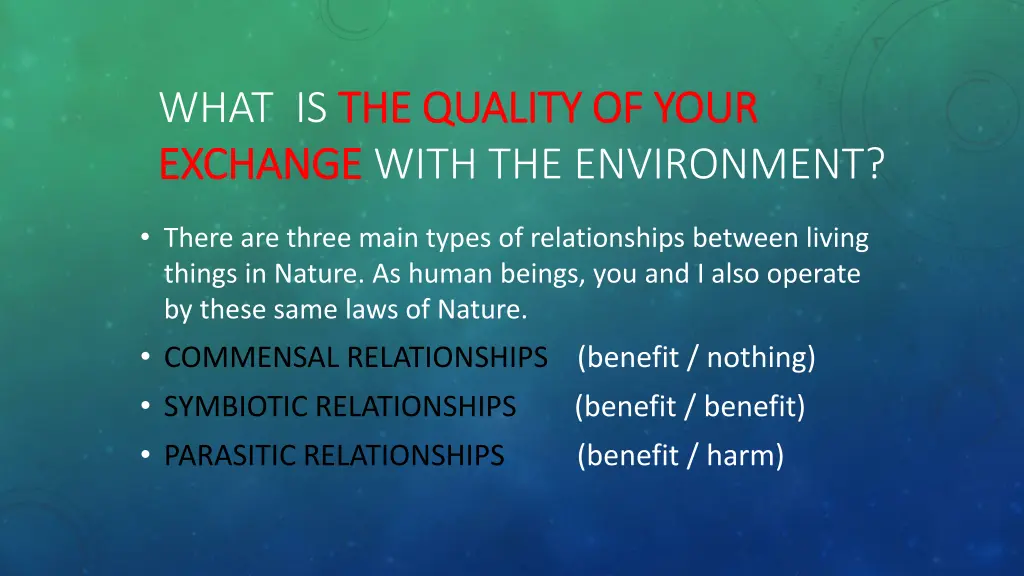 WHAT IS THE QUALITY OF YOUR EXCHANGE WITH THE ENVIRONMENT?

• There are three main types of relationships between living things in Nature. As human beings, you and I also operate by these same laws of Nature.
• COMMENSAL RELATIONSHIPS (benefit / nothing)
• SYMBIOTIC RELATIONSHIPS (benefit / benefit)
• PARASITIC RELATIONSHIPS (benefit / harm)